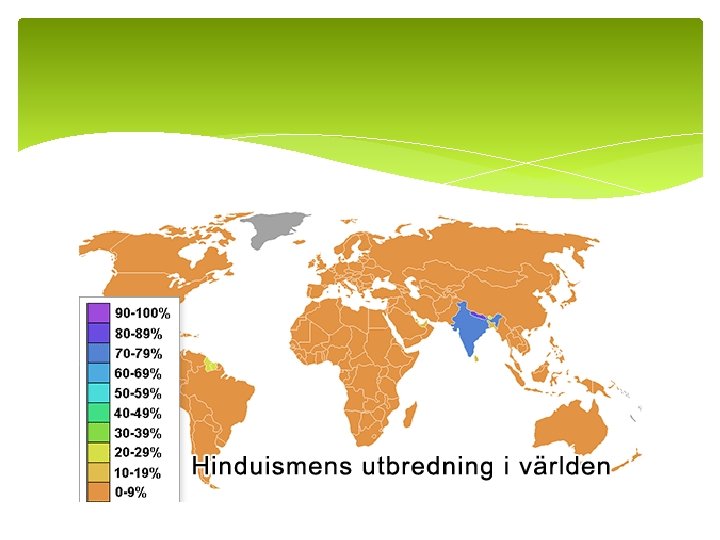 90-100%
80-89%
70-79%
60-69%
50-59%
40-49%
30-39%
20-29%
10-19%
0-9%

Hinduismens utbredning i världen